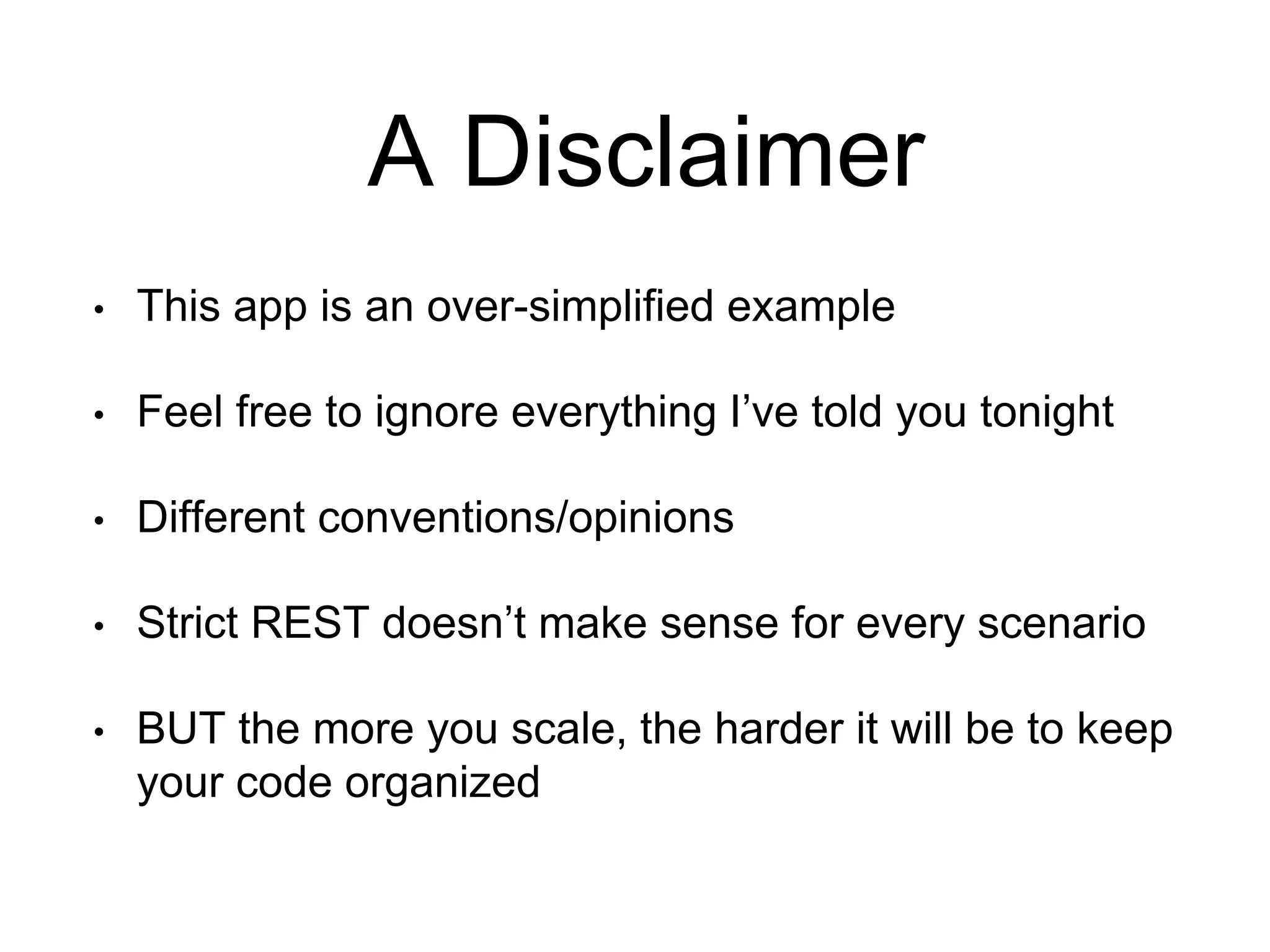 A Disclaimer

• This app is an over-simplified example

• Feel free to ignore everything I’ve told you tonight

• Different conventions/opinions

• Strict REST doesn’t make sense for every scenario

• BUT the more you scale, the harder it will be to keep your code organized